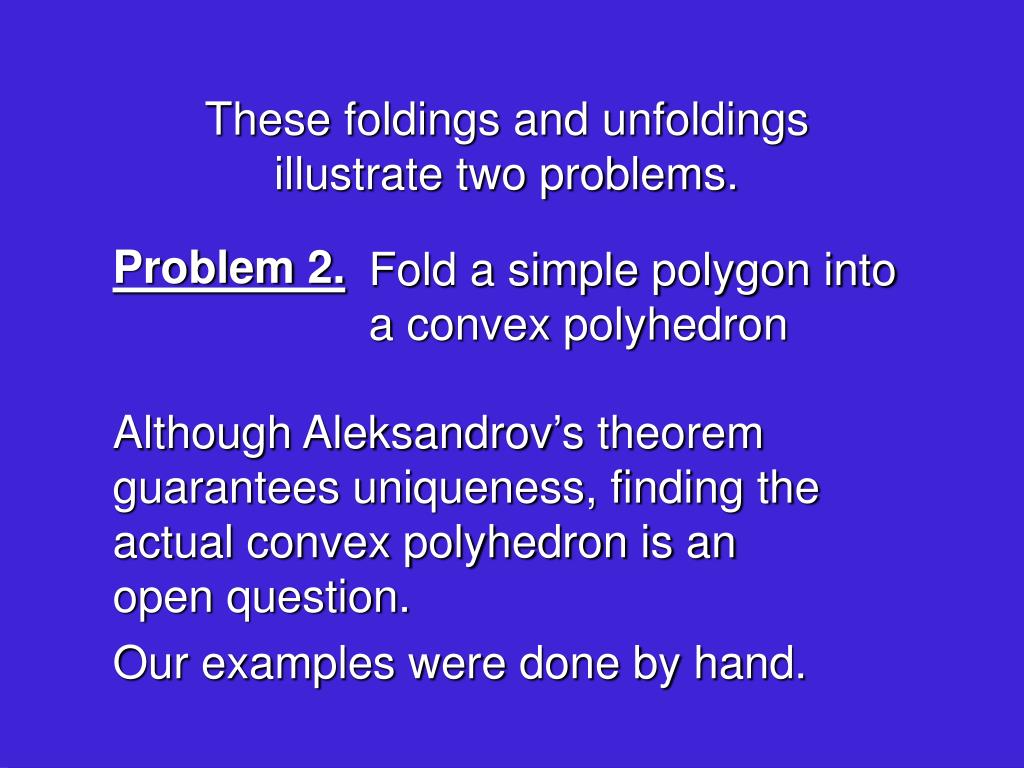 These foldings and unfoldings illustrate two problems.

Problem 2. Fold a simple polygon into a convex polyhedron

Although Aleksandrov’s theorem guarantees uniqueness, finding the actual convex polyhedron is an open question.

Our examples were done by hand.